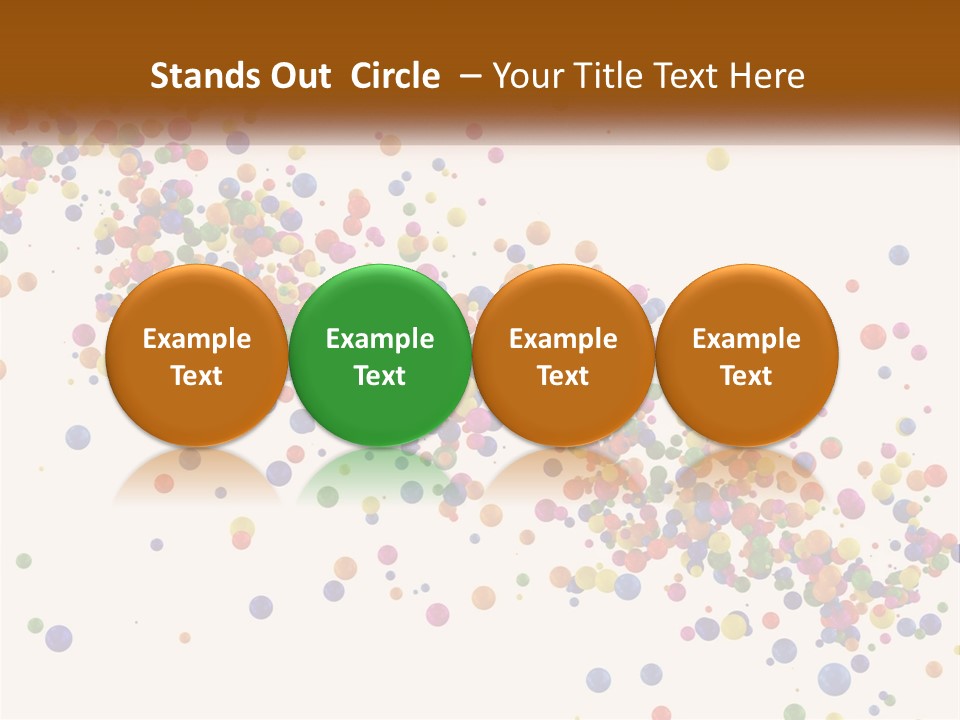 Stands Out Circle – Your Title Text Here

Example Text

Example Text

Example Text

Example Text